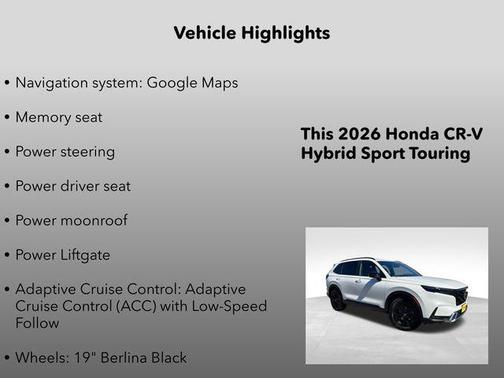 Vehicle Highlights

• Navigation system: Google Maps

• Memory seat

• Power steering

• Power driver seat

• Power moonroof

• Power Liftgate

• Adaptive Cruise Control: Adaptive Cruise Control (ACC) with Low-Speed Follow

• Wheels: 19" Berlina Black

This 2026 Honda CR-V Hybrid Sport Touring